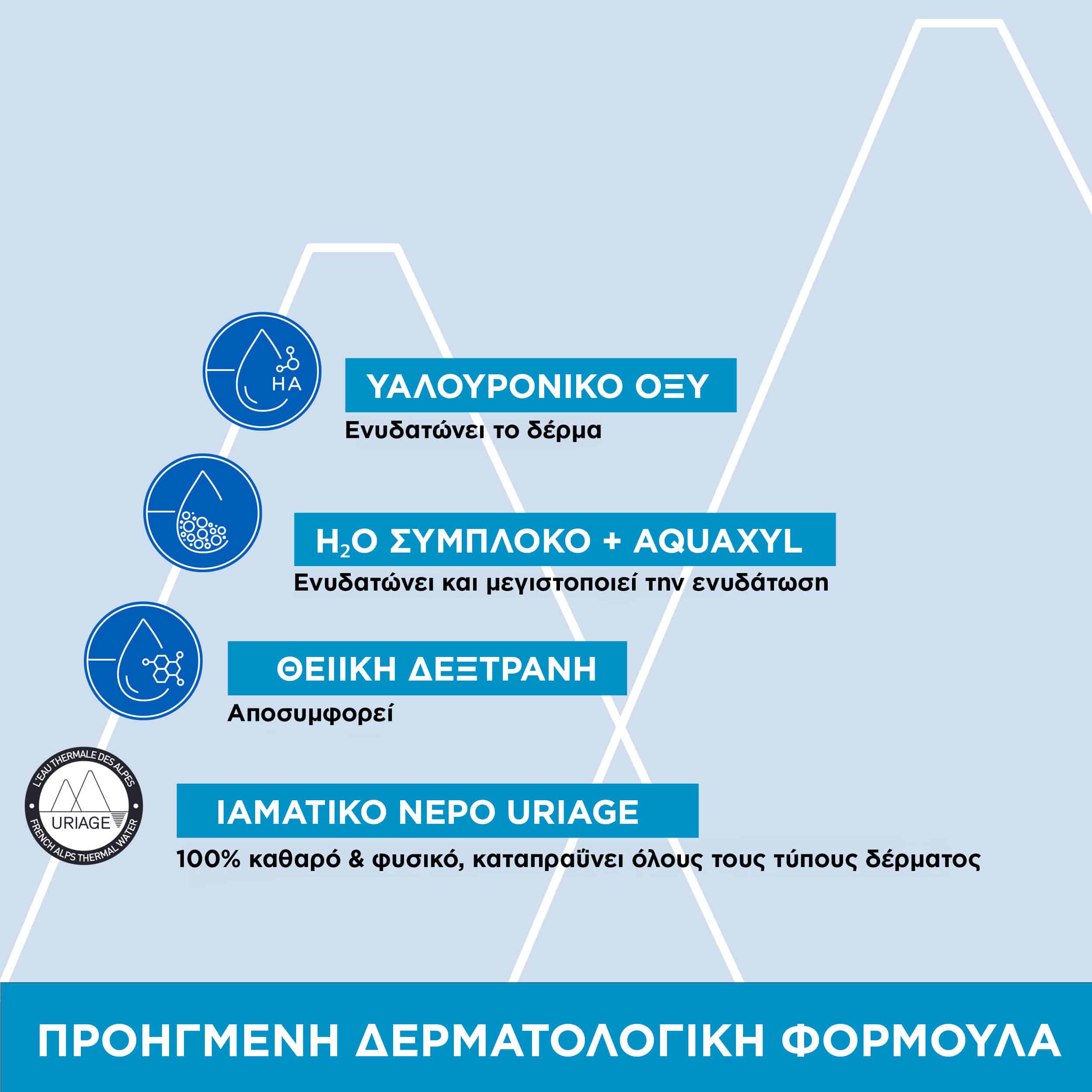 HA

ΥΑΛΟΥΡΟΝΙΚΟ ΟΞΥ

Ενυδατώνει το δέρμα

$H_2O$ ΣΥΜΠΛΟΚΟ + AQUAXYL

Ενυδατώνει και μεγιστοποιεί την ενυδάτωση

ΘΕΙΙΚΗ ΔΕΞΤΡΑΝΗ

Αποσυμφορεί

L'EAU THERMALE DES ALPES
URIAGE
FRENCH ALPS THERMAL WATER

ΙΑΜΑΤΙΚΟ ΝΕΡΟ URIAGE

100% καθαρό & φυσικό, καταπραΰνει όλους τους τύπους δέρματος

ΠΡΟΗΓΜΕΝΗ ΔΕΡΜΑΤΟΛΟΓΙΚΗ ΦΟΡΜΟΥΛΑ